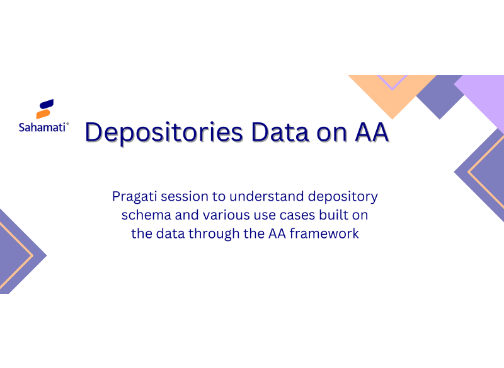 Sahamati®

Depositories Data on AA

Pragati session to understand depository schema and various use cases built on the data through the AA framework